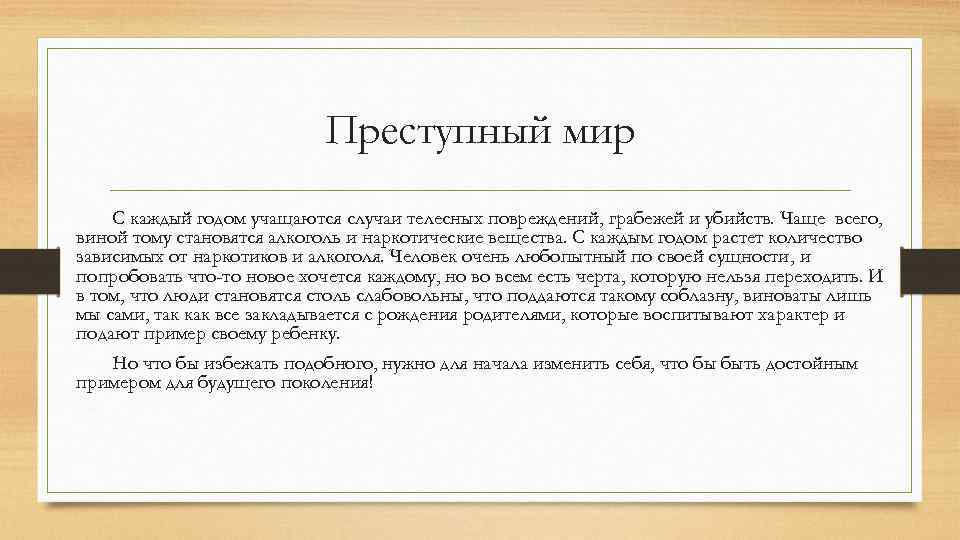 Преступный мир

С каждый годом учащаются случаи телесных повреждений, грабежей и убийств. Чаще всего, виной тому становятся алкоголь и наркотические вещества. С каждым годом растет количество зависимых от наркотиков и алкоголя. Человек очень любопытный по своей сущности, и попробовать что-то новое хочется каждому, но во всем есть черта, которую нельзя переходить. И в том, что люди становятся столь слабовольны, что поддаются такому соблазну, виноваты лишь мы сами, так как все закладывается с рождения родителями, которые воспитывают характер и подают пример своему ребенку.

Но что бы избежать подобного, нужно для начала изменить себя, что бы быть достойным примером для будущего поколения!